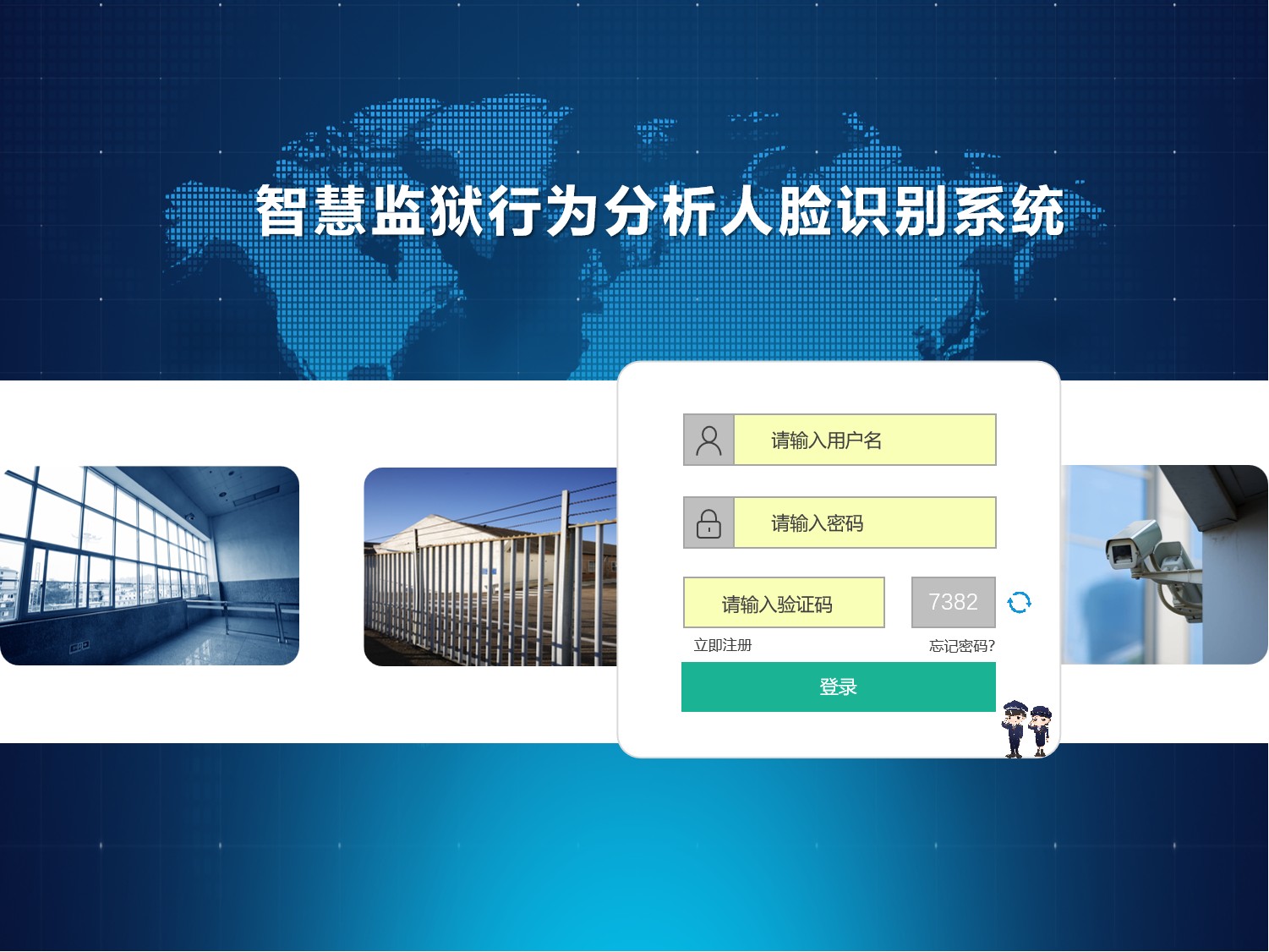 智慧监狱行为分析人脸识别系统

请输入用户名

请输入密码

请输入验证码

7382

立即注册

忘记密码?

登录